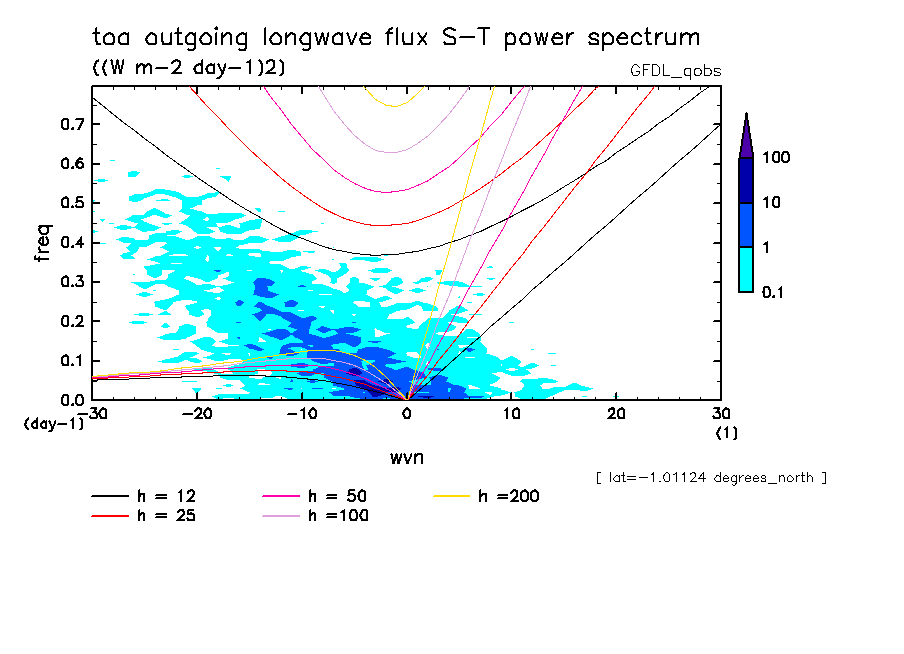 toa outgoing longwave flux S-T power spectrum
((W m-2 day-1)2)
GFDL_qobs

freq
0.7
0.6
0.5
0.4
0.3
0.2
0.1
0.0
(day-1)
-30
-20
-10
0
10
20
30
(1)
wvn

100
10
1
0.1

[ lat=-1.01124 degrees_north ]

h = 12
h = 25
h = 50
h =100
h =200